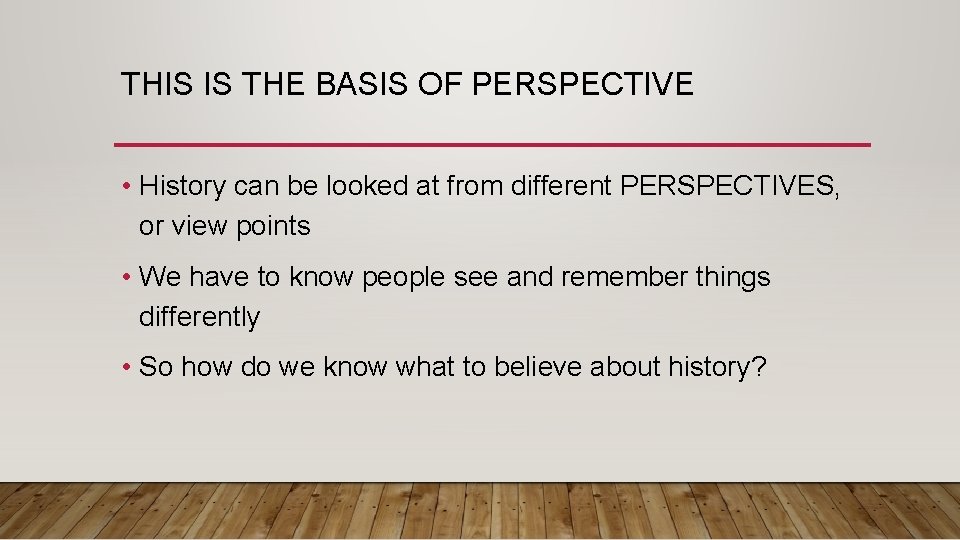 THIS IS THE BASIS OF PERSPECTIVE

• History can be looked at from different PERSPECTIVES, or view points

• We have to know people see and remember things differently

• So how do we know what to believe about history?